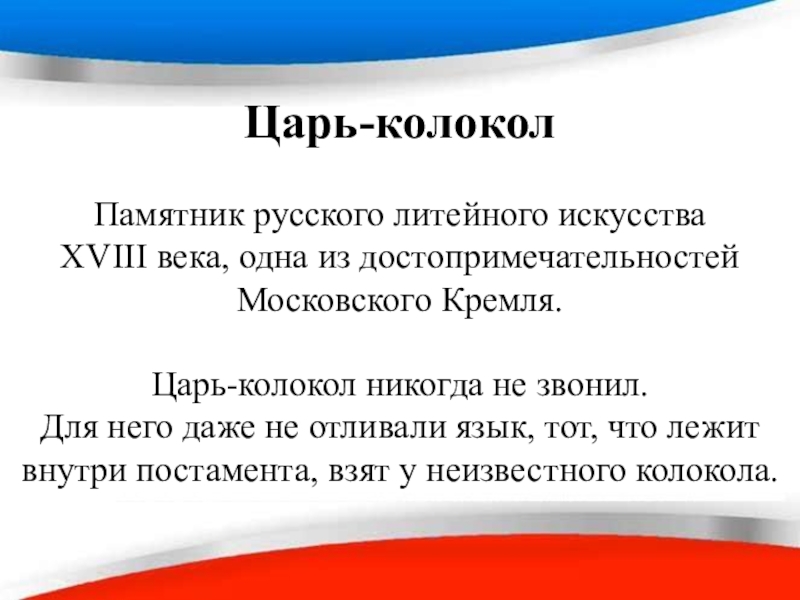 Царь-колокол

Памятник русского литейного искусства XVIII века, одна из достопримечательностей Московского Кремля.

Царь-колокол никогда не звонил.
Для него даже не отливали язык, тот, что лежит внутри постамента, взят у неизвестного колокола.